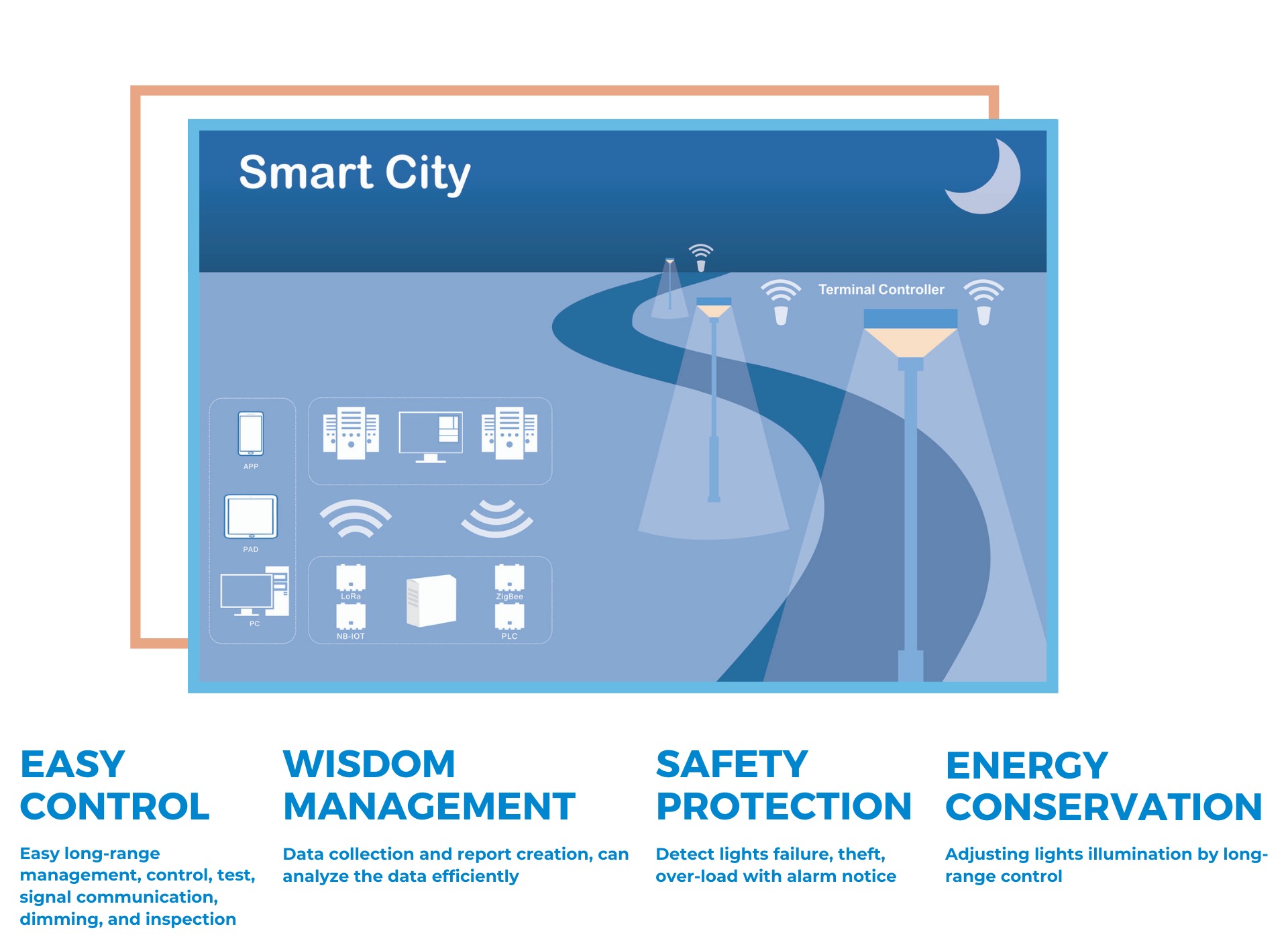 Smart City

Terminal Controller

APP

PAD

PC

LoRa

NB-IOT

ZigBee

PLC

EASY CONTROL

Easy long-range management, control, test, signal communication, dimming, and inspection

WISDOM MANAGEMENT

Data collection and report creation, can analyze the data efficiently

SAFETY PROTECTION

Detect lights failure, theft, over-load with alarm notice

ENERGY CONSERVATION

Adjusting lights illumination by long-range control